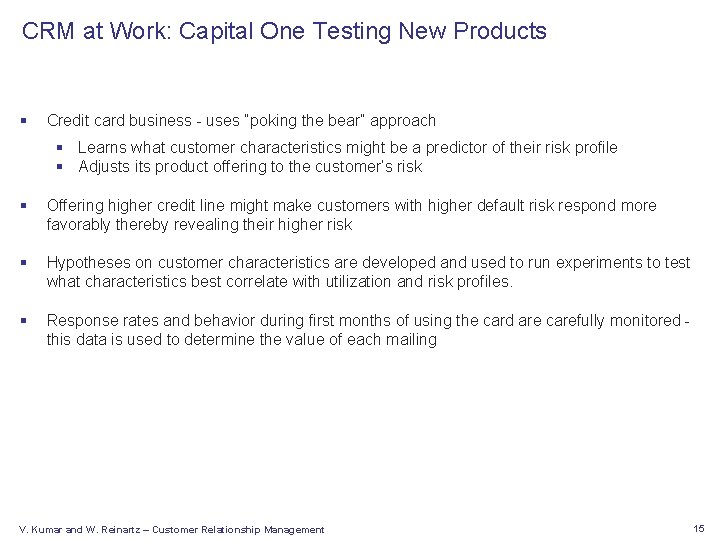 CRM at Work: Capital One Testing New Products

▪ Credit card business - uses "poking the bear" approach

▪ Learns what customer characteristics might be a predictor of their risk profile
▪ Adjusts its product offering to the customer's risk

▪ Offering higher credit line might make customers with higher default risk respond more favorably thereby revealing their higher risk

▪ Hypotheses on customer characteristics are developed and used to run experiments to test what characteristics best correlate with utilization and risk profiles.

▪ Response rates and behavior during first months of using the card are carefully monitored - this data is used to determine the value of each mailing

V. Kumar and W. Reinartz – Customer Relationship Management

15